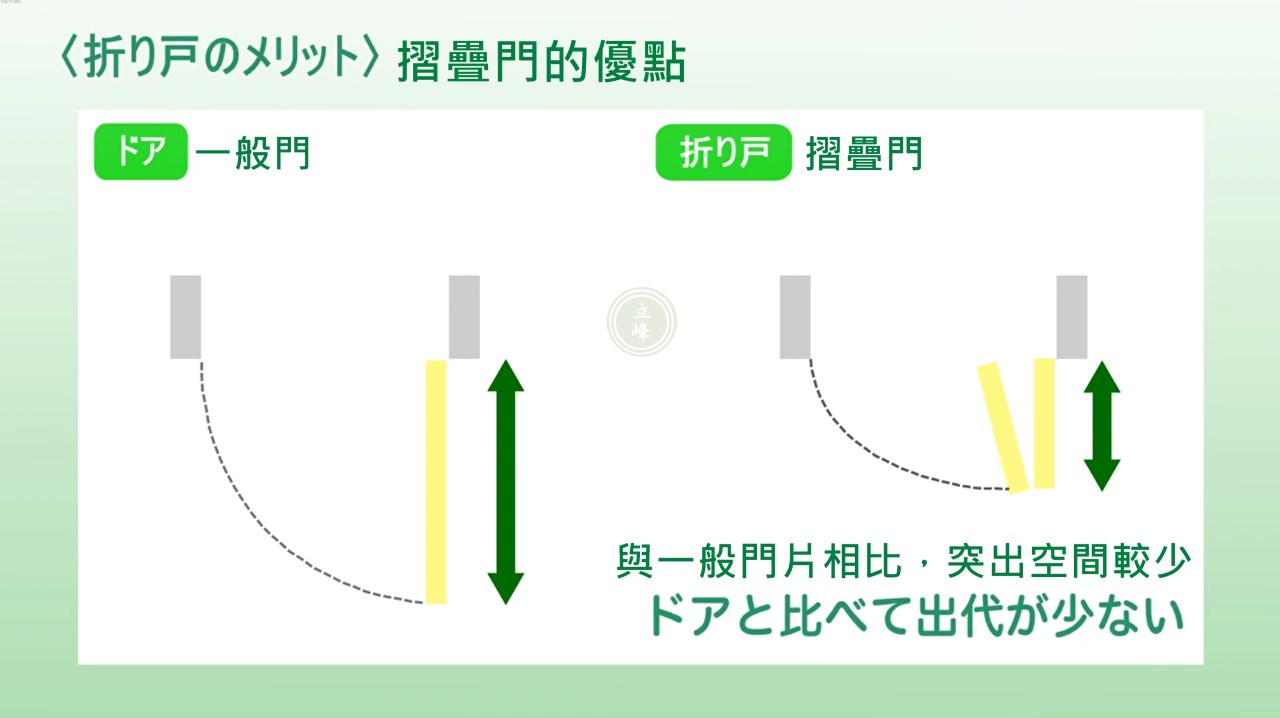 〈折り戸のメリット〉摺疊門的優點

ドア 一般門

折り戸 摺疊門

立峰

與一般門片相比，突出空間較少
ドアと比べて出代が少ない